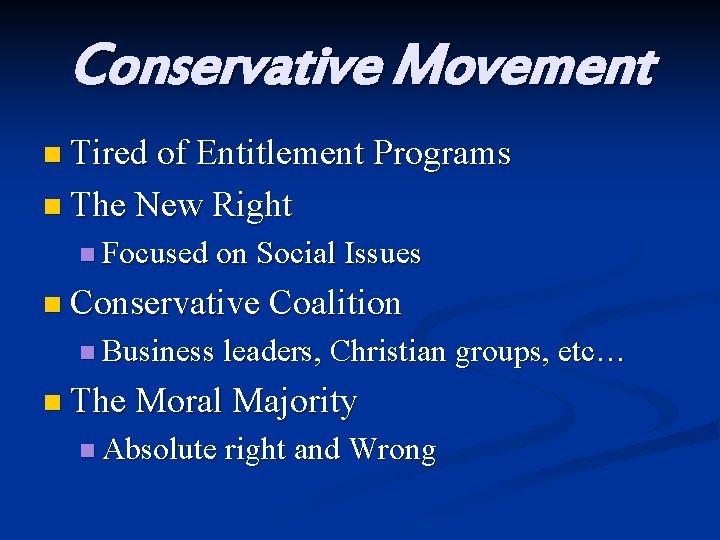 Conservative Movement

- Tired of Entitlement Programs
- The New Right
  - Focused on Social Issues
- Conservative Coalition
  - Business leaders, Christian groups, etc…
- The Moral Majority
  - Absolute right and Wrong